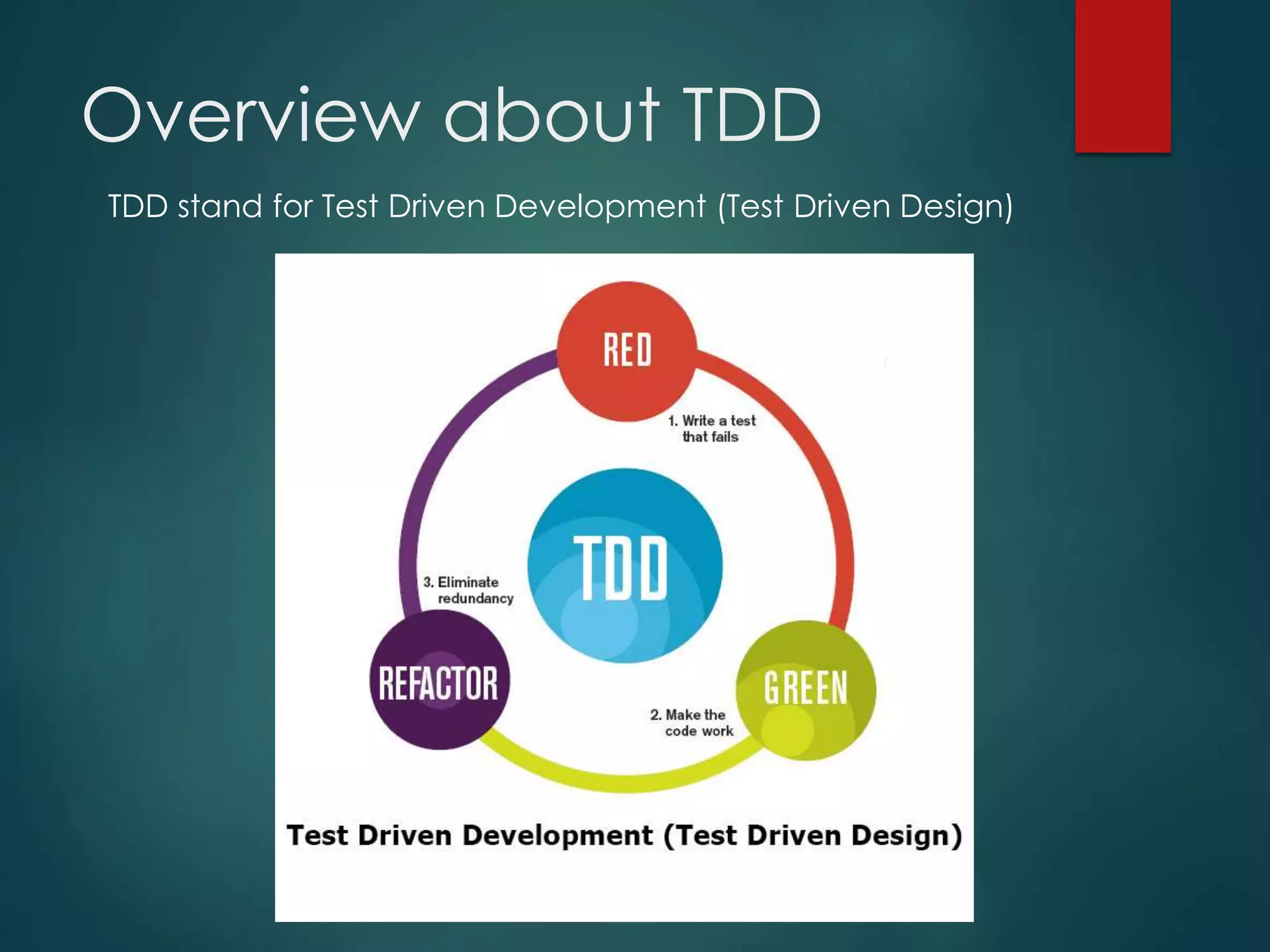 Overview about TDD

TDD stand for Test Driven Development (Test Driven Design)

RED

1. Write a test that fails

TDD

3. Eliminate redundancy

REFACTOR

GREEN

2. Make the code work

Test Driven Development (Test Driven Design)